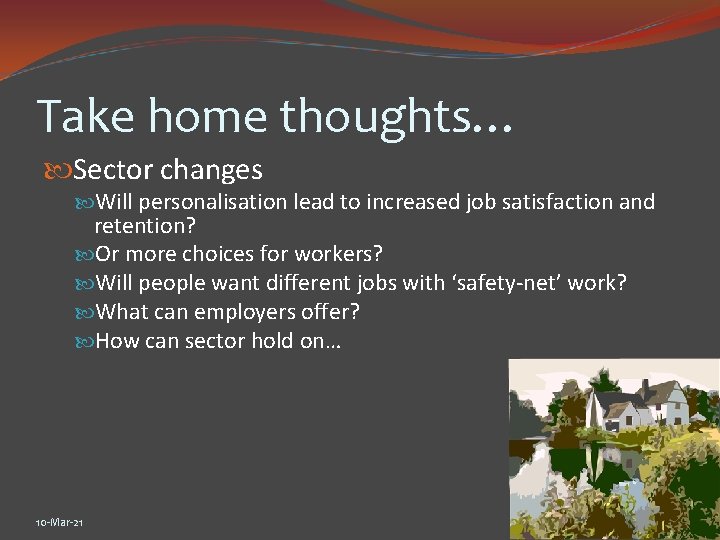 Take home thoughts…

Sector changes

Will personalisation lead to increased job satisfaction and retention?

Or more choices for workers?

Will people want different jobs with ‘safety-net’ work?

What can employers offer?

How can sector hold on…

10-Mar-21